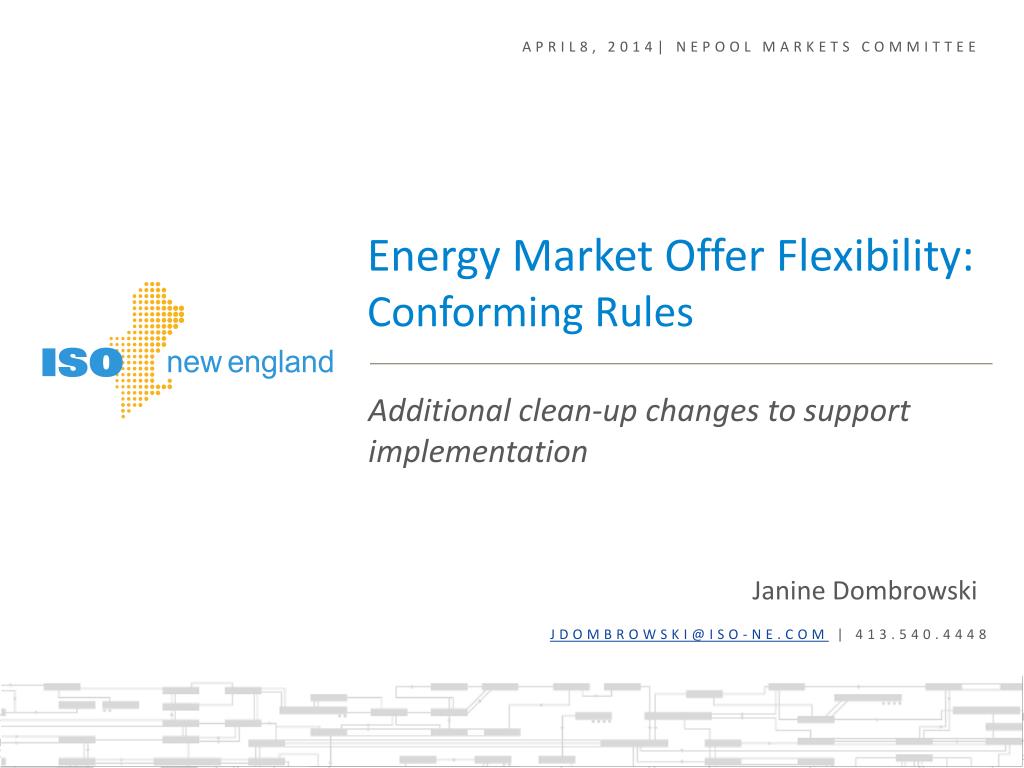 APRIL8, 2014| NEPOOL MARKETS COMMITTEE

ISO new england

Energy Market Offer Flexibility: Conforming Rules

Additional clean-up changes to support implementation

Janine Dombrowski

JDOMBROWSKI@ISO-NE.COM | 413.540.4448